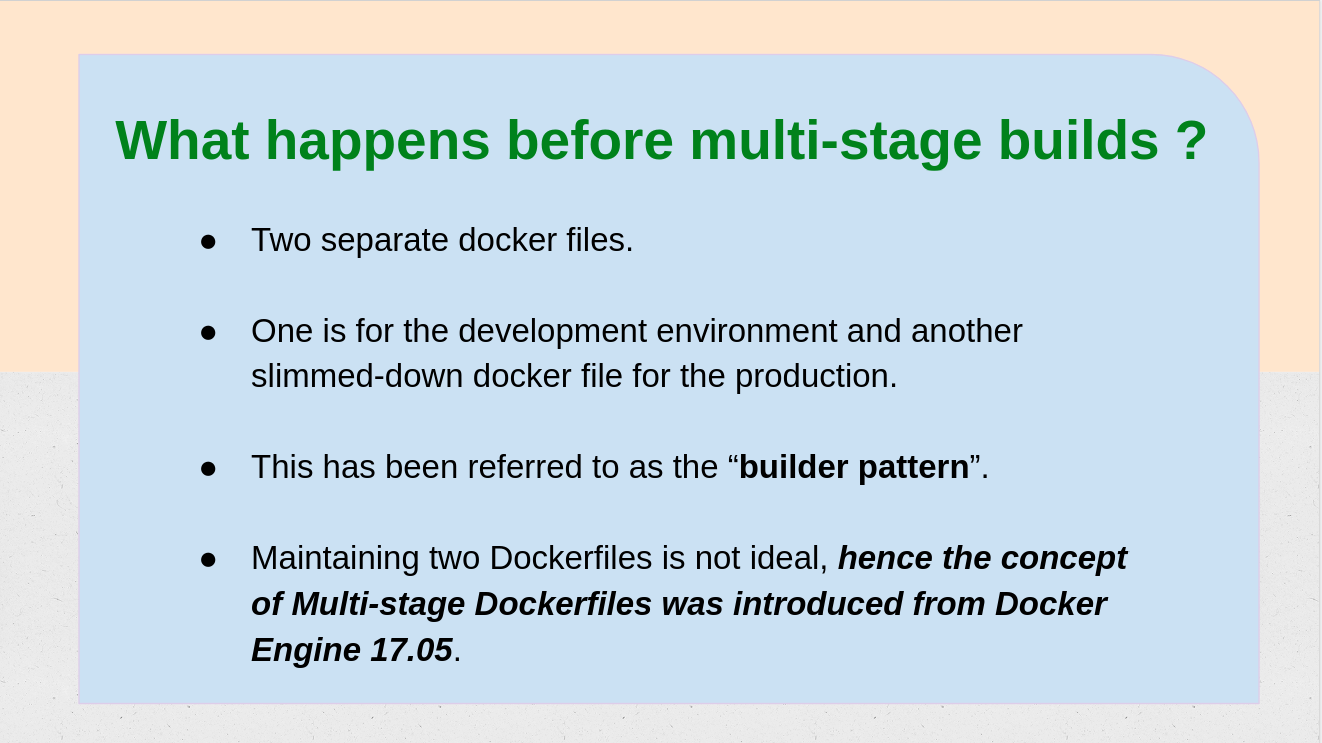 What happens before multi-stage builds ?

● Two separate docker files.

● One is for the development environment and another slimmed-down docker file for the production.

● This has been referred to as the “builder pattern”.

● Maintaining two Dockerfiles is not ideal, hence the concept of Multi-stage Dockerfiles was introduced from Docker Engine 17.05.